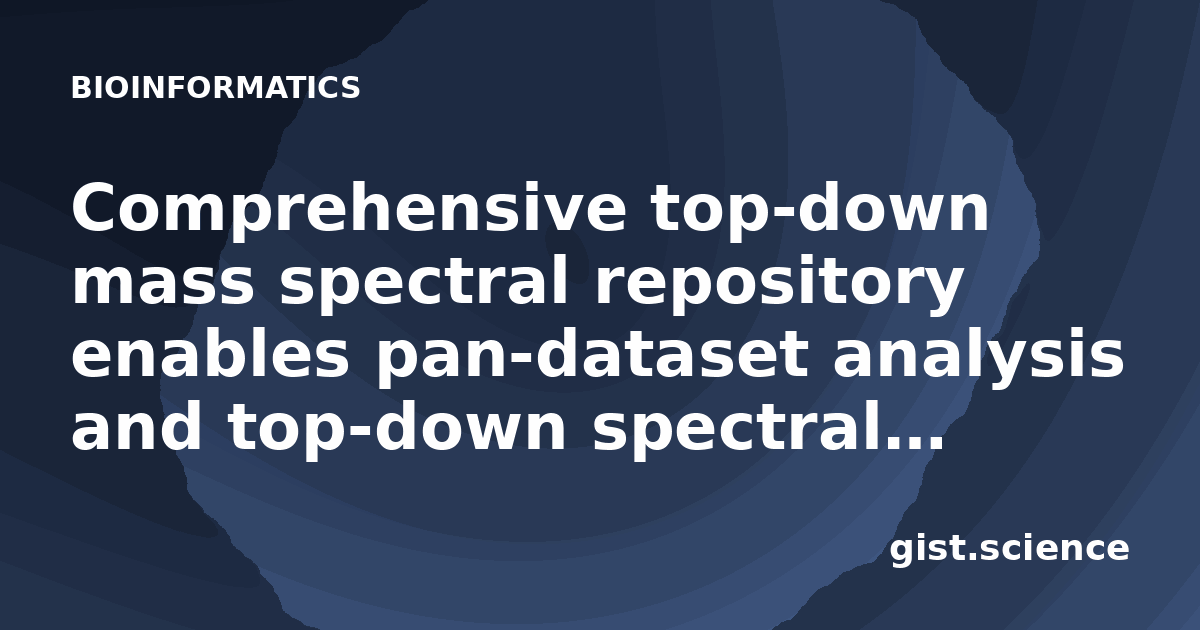 BIOINFORMATICS

Comprehensive top-down mass spectral repository enables pan-dataset analysis and top-down spectral...

gist.science